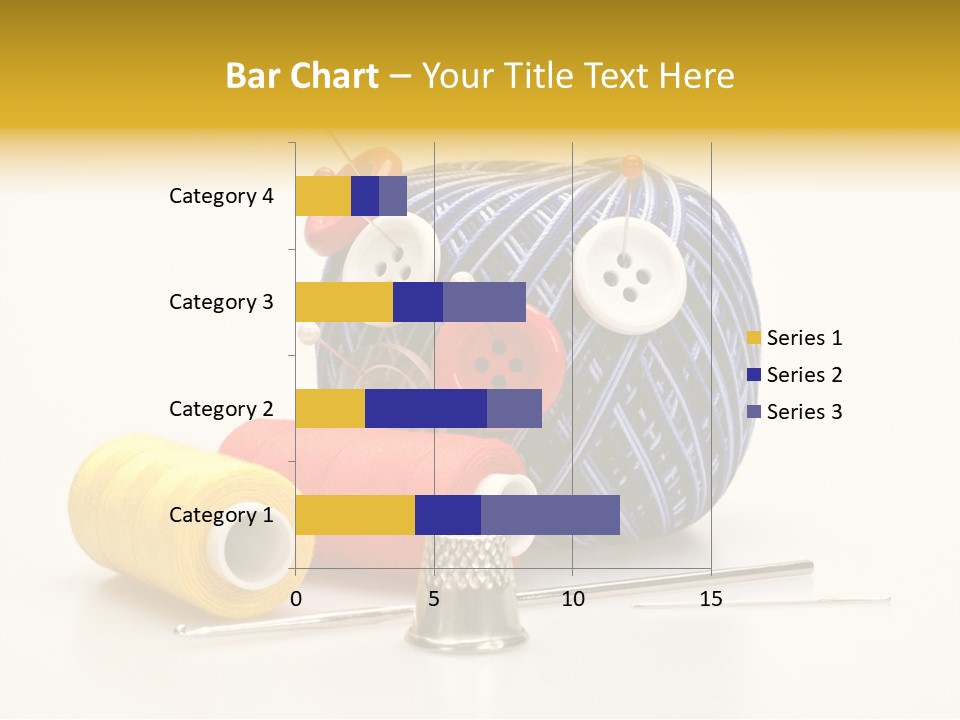 Bar Chart – Your Title Text Here

Category 4
Category 3
Category 2
Category 1

0
5
10
15

Series 1
Series 2
Series 3